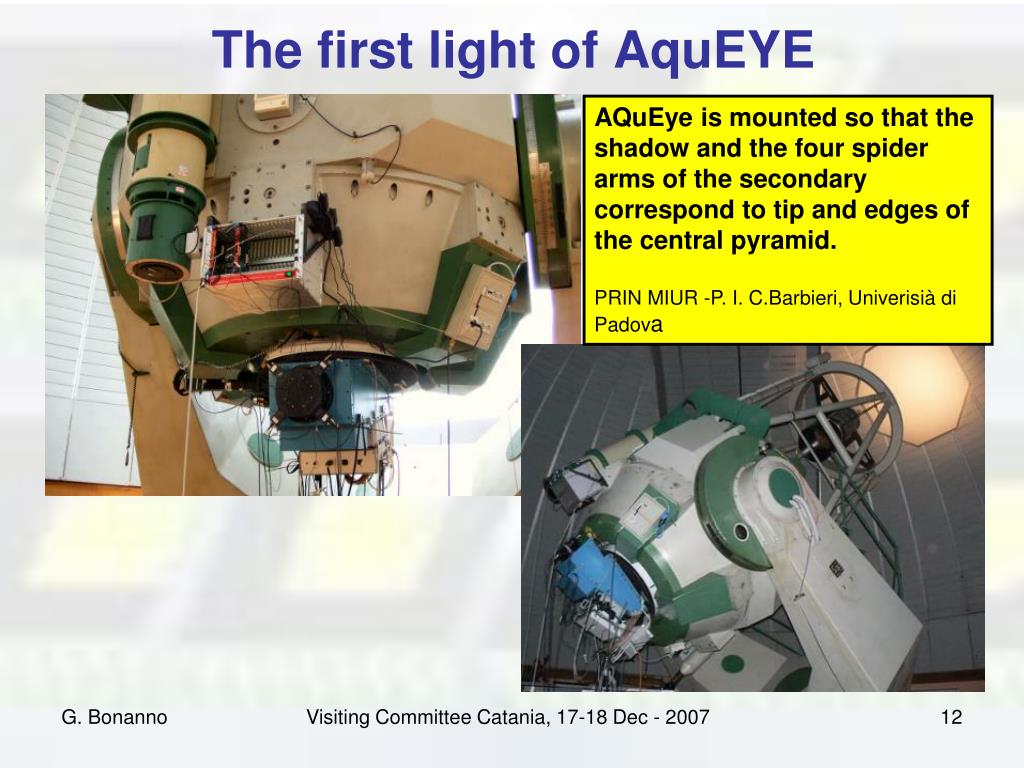 The first light of AquEYE

AQuEye is mounted so that the shadow and the four spider arms of the secondary correspond to tip and edges of the central pyramid.

PRIN MIUR -P. I. C.Barbieri, Univerisià di Padova

G. Bonanno

Visiting Committee Catania, 17-18 Dec - 2007

12